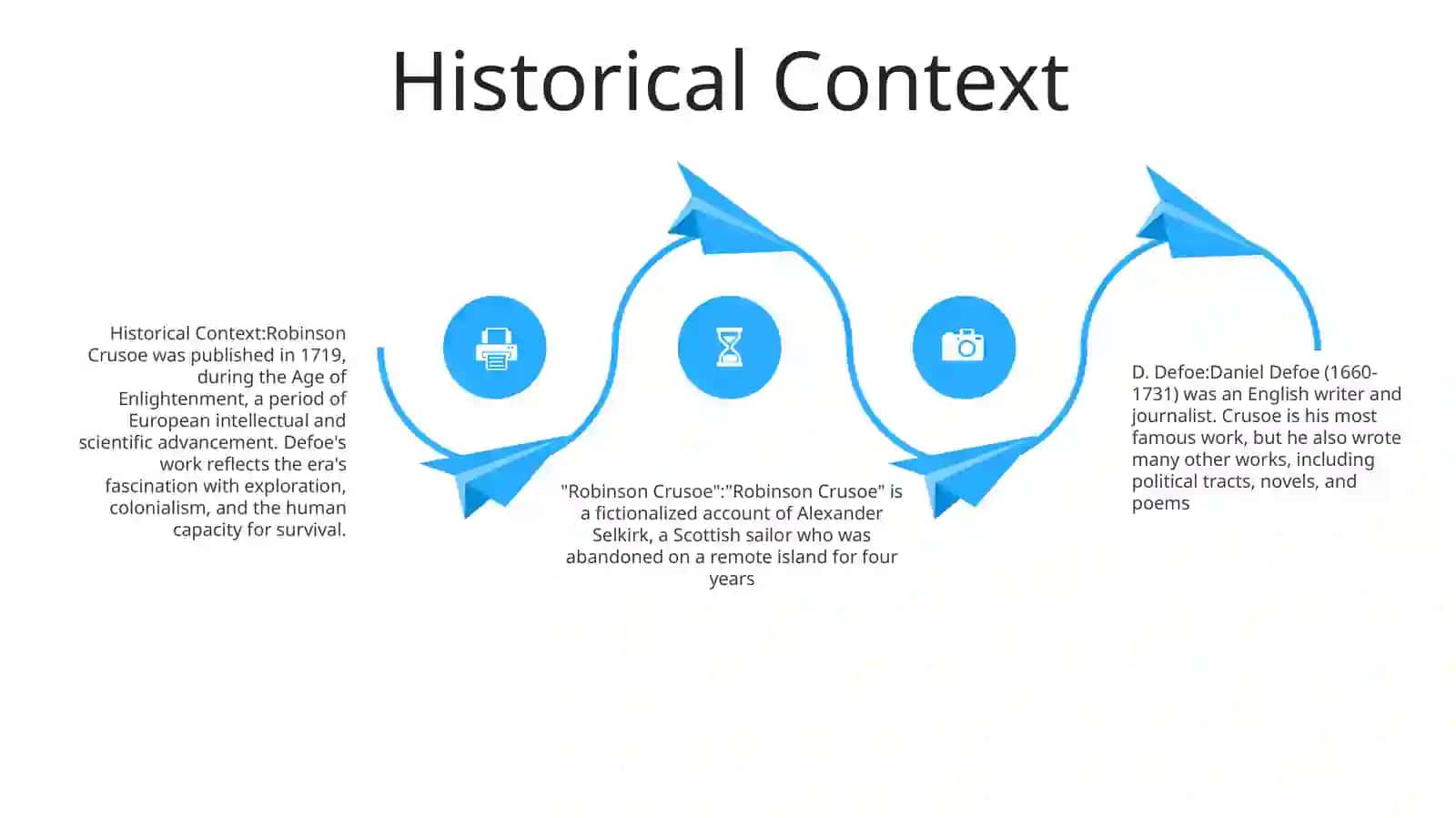 Historical Context

Historical Context:Robinson Crusoe was published in 1719, during the Age of Enlightenment, a period of European intellectual and scientific advancement. Defoe's work reflects the era's fascination with exploration, colonialism, and the human capacity for survival.

"Robinson Crusoe":"Robinson Crusoe" is a fictionalized account of Alexander Selkirk, a Scottish sailor who was abandoned on a remote island for four years

D. Defoe:Daniel Defoe (1660-1731) was an English writer and journalist. Crusoe is his most famous work, but he also wrote many other works, including political tracts, novels, and poems